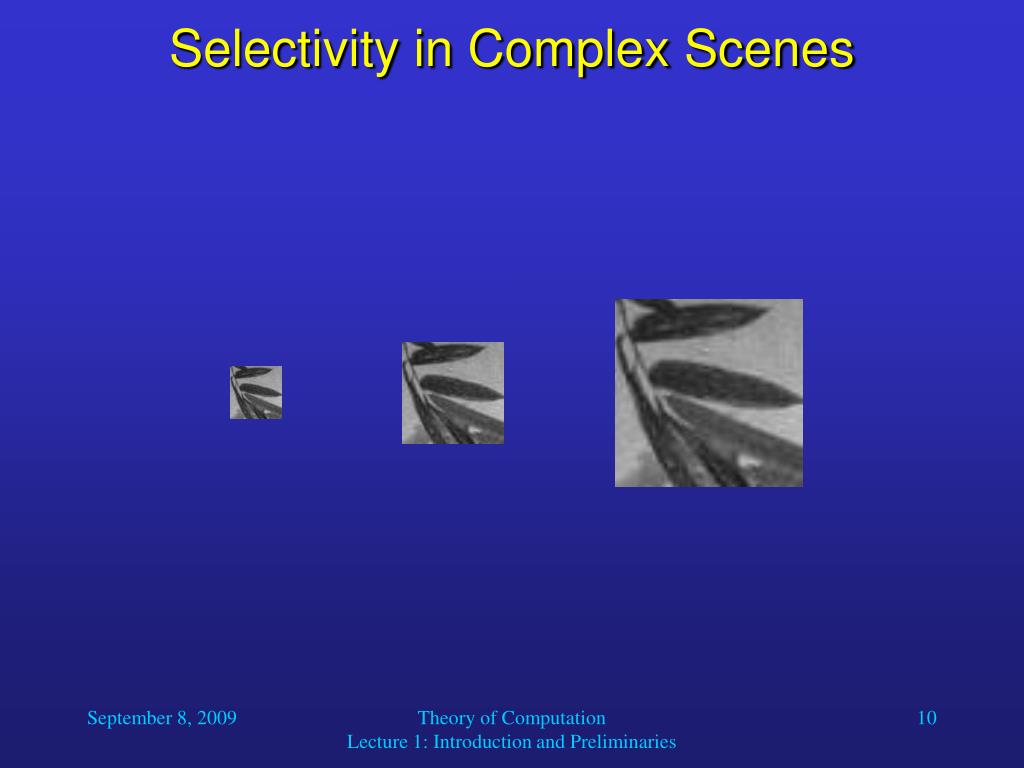 Selectivity in Complex Scenes

September 8, 2009

Theory of Computation
Lecture 1: Introduction and Preliminaries

10